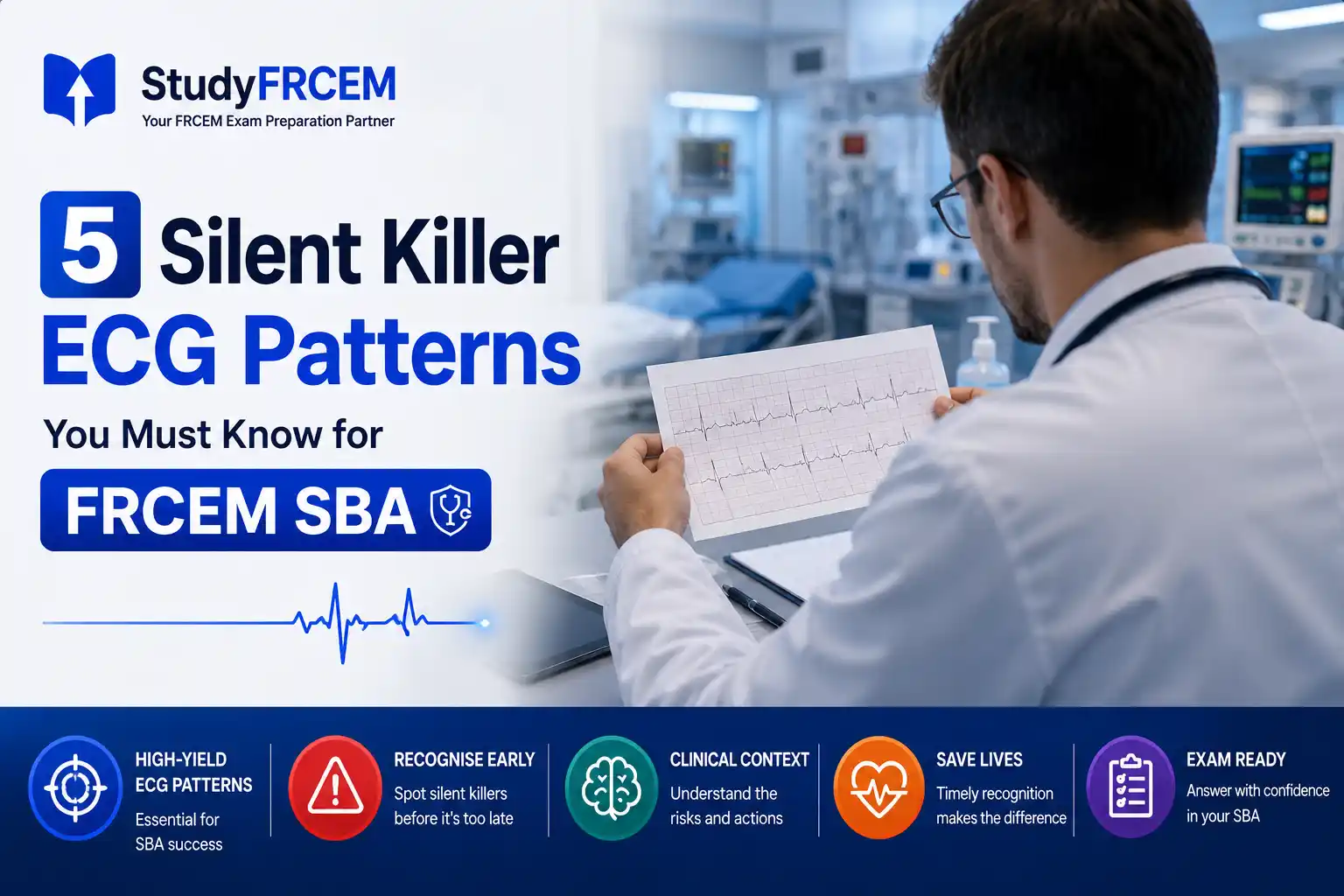 StudyFRCEM
Your FRCEM Exam Preparation Partner

5 Silent Killer ECG Patterns You Must Know for FRCEM SBA

HIGH-YIELD ECG PATTERNS
Essential for SBA success

RECOGNISE EARLY
Spot silent killers before it's too late

CLINICAL CONTEXT
Understand the risks and actions

SAVE LIVES
Timely recognition makes the difference

EXAM READY
Answer with confidence in your SBA